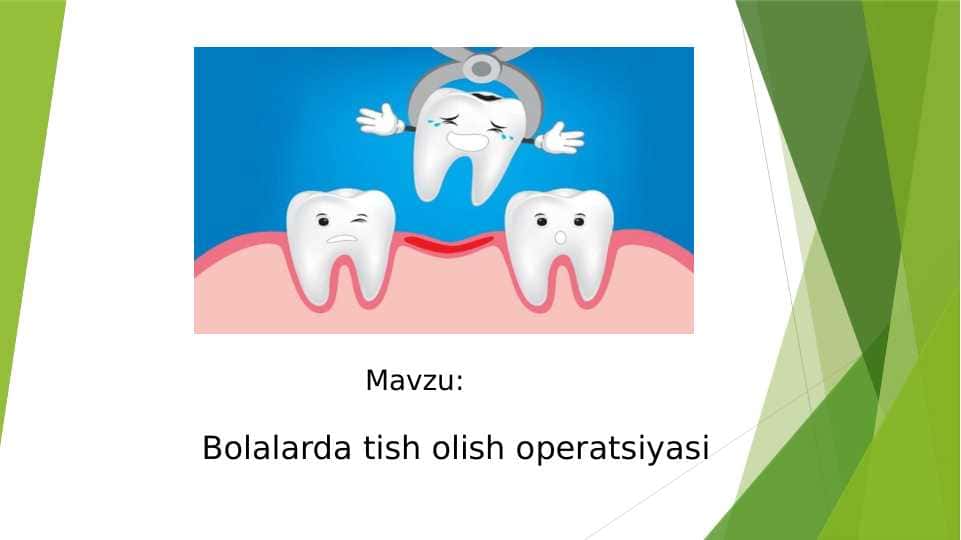 Mavzu:

Bolalarda tish olish operatsiyasi